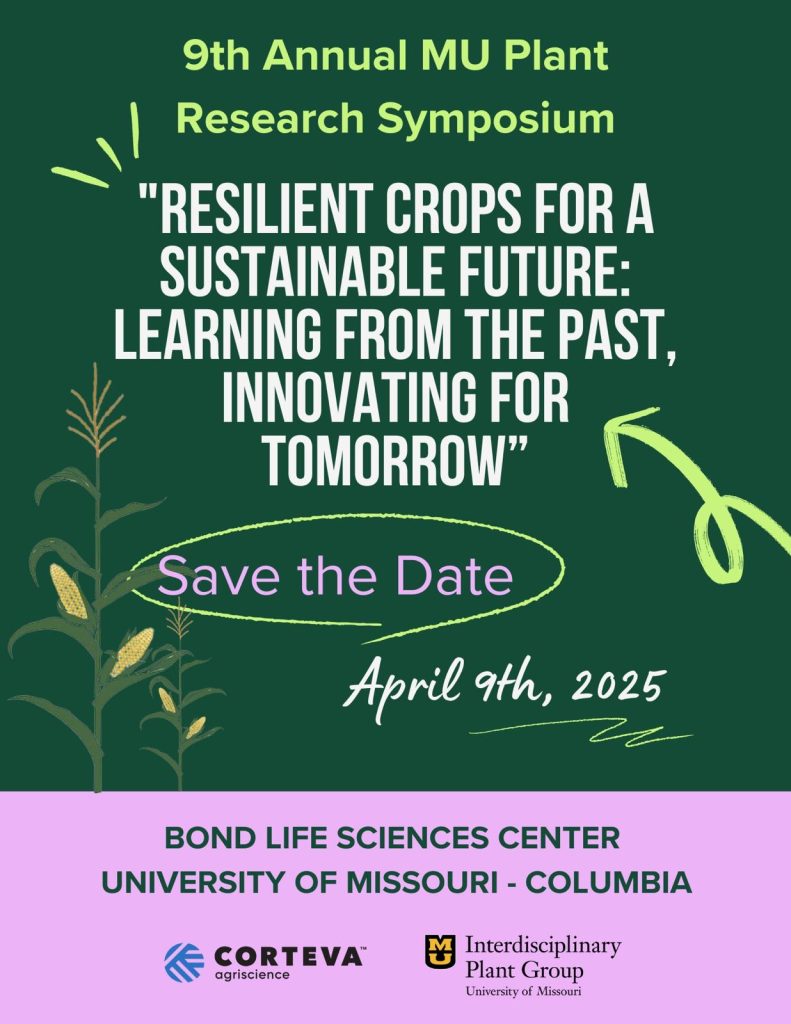 9th Annual MU Plant Research Symposium

"RESILIENT CROPS FOR A SUSTAINABLE FUTURE: LEARNING FROM THE PAST, INNOVATING FOR TOMORROW"

Save the Date

April 9th, 2025

BOND LIFE SCIENCES CENTER
UNIVERSITY OF MISSOURI - COLUMBIA

CORTEVA™ agriscience

MU Interdisciplinary Plant Group
University of Missouri